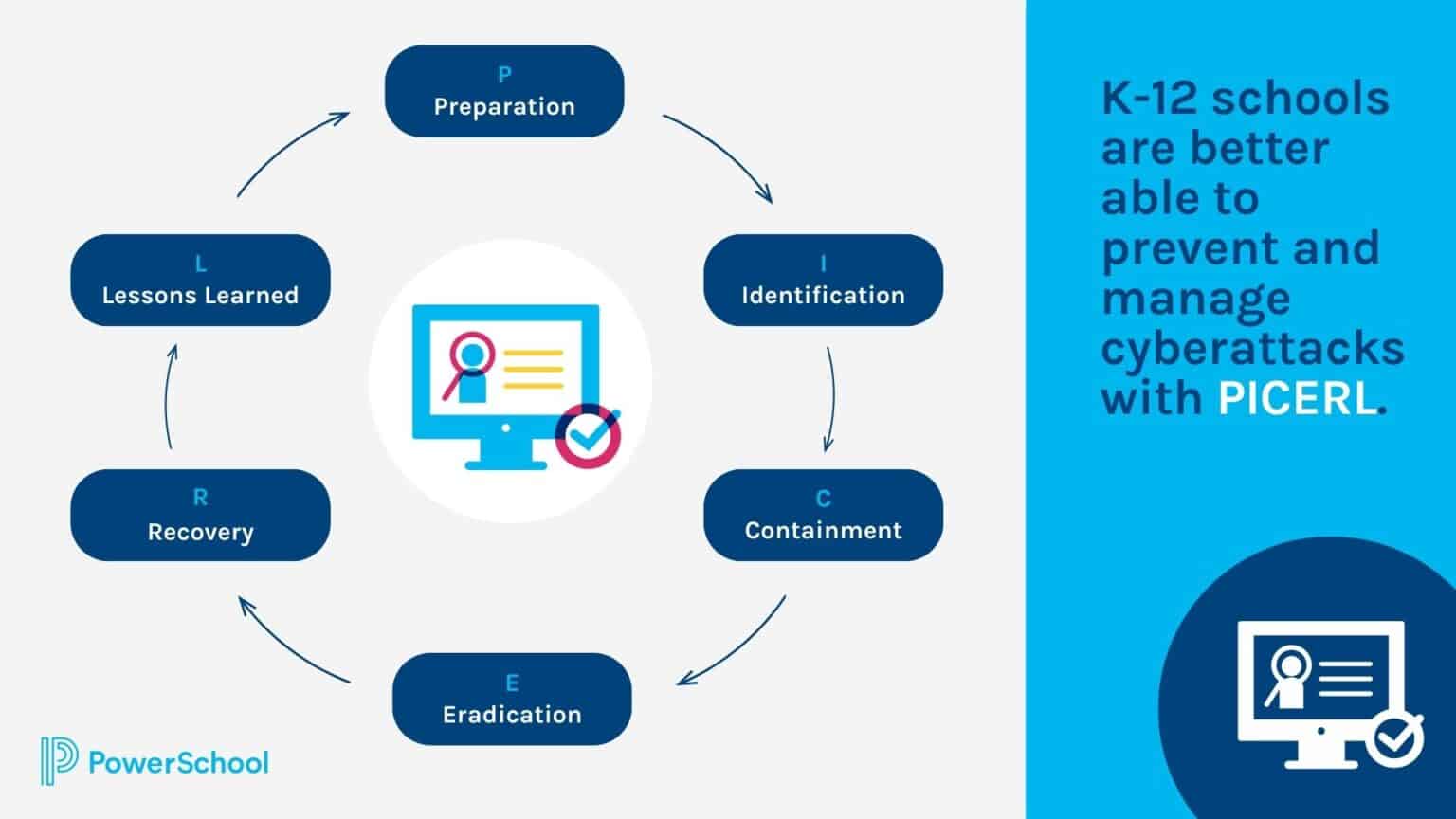 P
Preparation

I
Identification

C
Containment

E
Eradication

R
Recovery

L
Lessons Learned

PowerSchool

K-12 schools are better able to prevent and manage cyberattacks with PICERL.